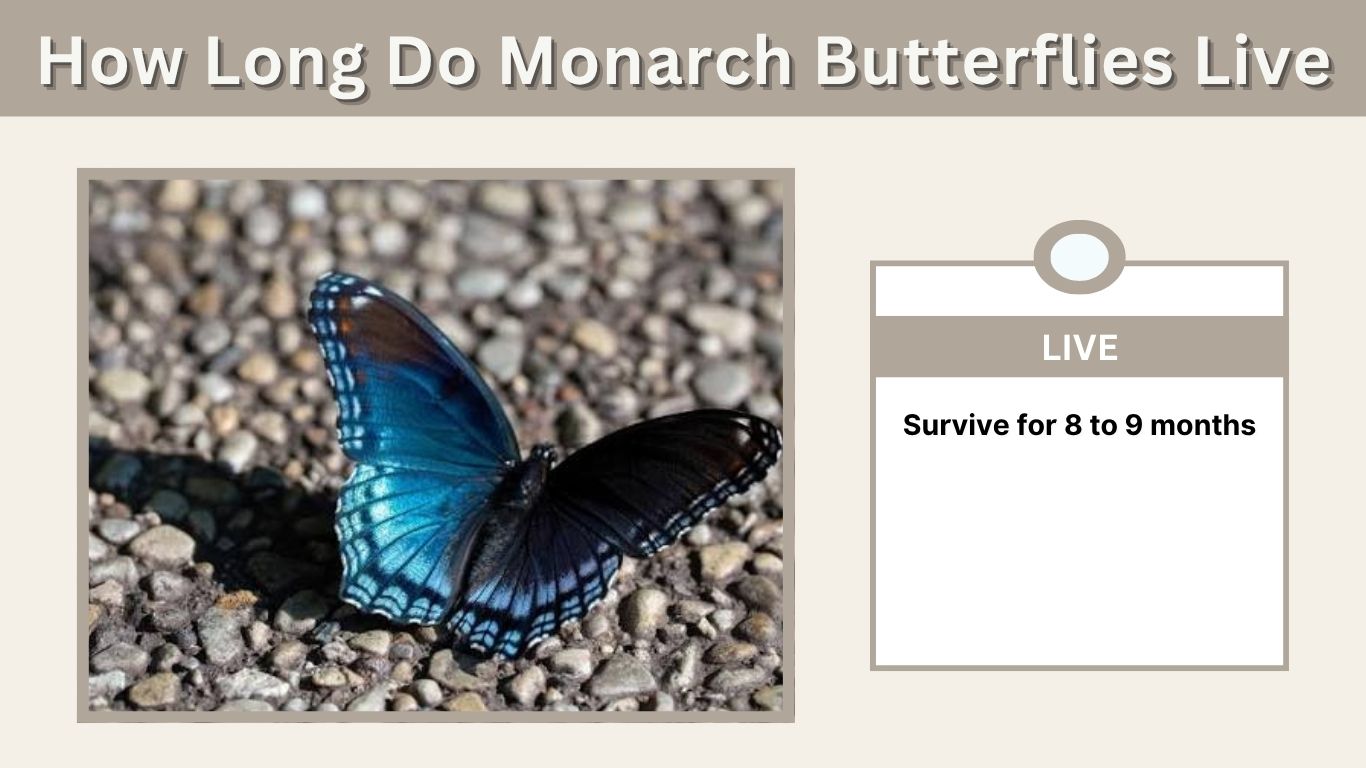 How Long Do Monarch Butterflies Live

LIVE

Survive for 8 to 9 months